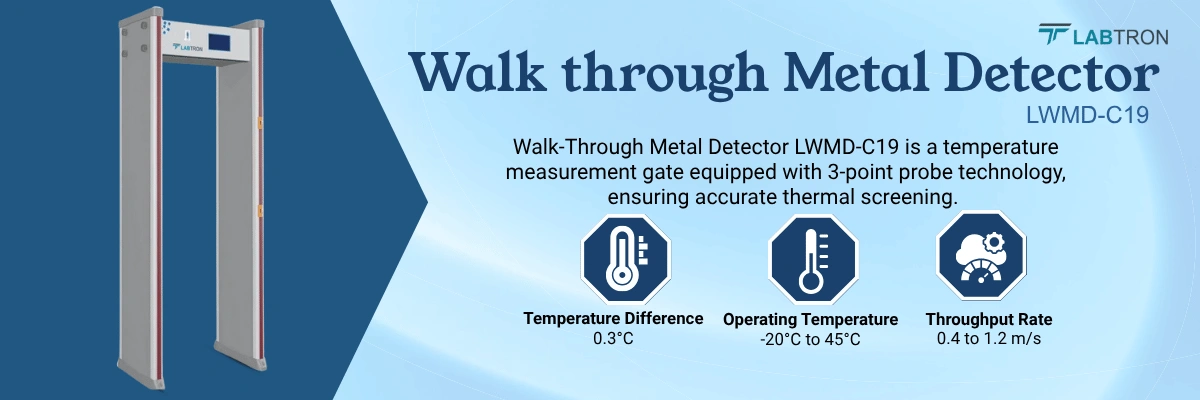 LABTRON

LABTRON

Walk through Metal Detector

LWMD-C19

Walk-Through Metal Detector LWMD-C19 is a temperature measurement gate equipped with 3-point probe technology, ensuring accurate thermal screening.

Temperature Difference
0.3°C

Operating Temperature
-20°C to 45°C

Throughput Rate
0.4 to 1.2 m/s